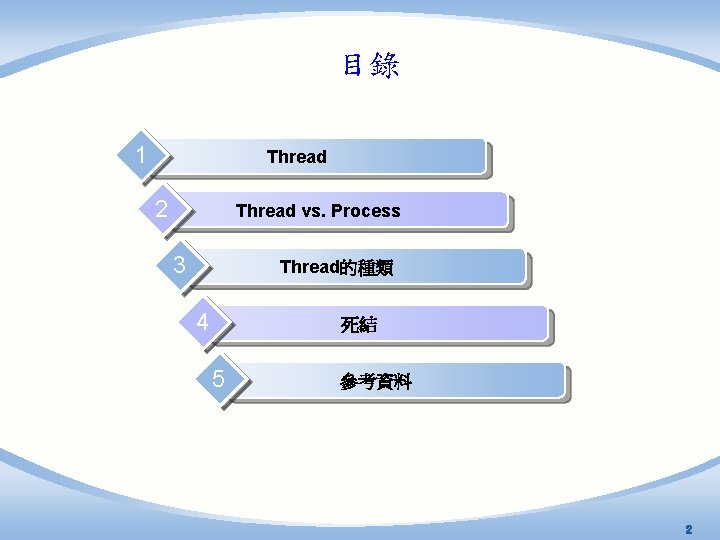 目錄

1 Thread

2 Thread vs. Process

3 Thread的種類

4 死結

5 參考資料

2